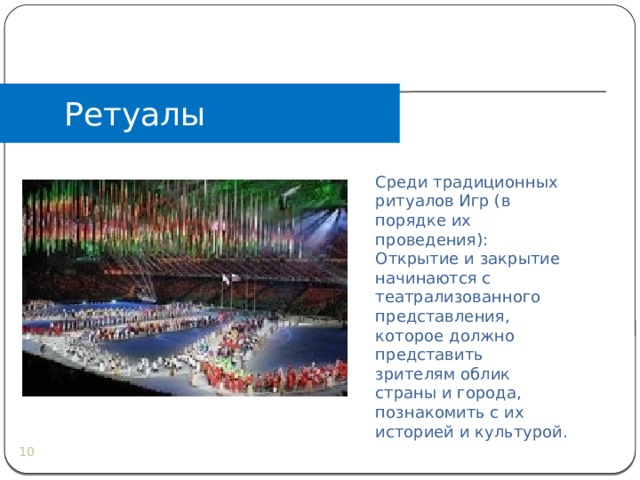 Ретуалы

Среди традиционных ритуалов Игр (в порядке их проведения): Открытие и закрытие начинаются с театрализованного представления, которое должно представить зрителям облик страны и города, познакомить с их историей и культурой.

10